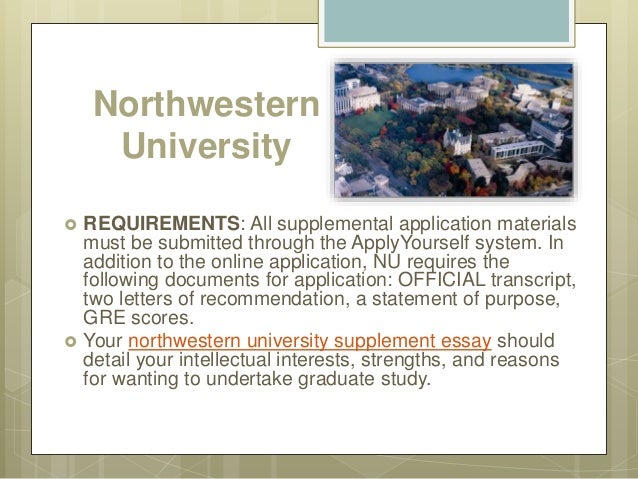 Northwestern University

REQUIREMENTS: All supplemental application materials must be submitted through the ApplyYourself system. In addition to the online application, NU requires the following documents for application: OFFICIAL transcript, two letters of recommendation, a statement of purpose, GRE scores.

Your northwestern university supplement essay should detail your intellectual interests, strengths, and reasons for wanting to undertake graduate study.